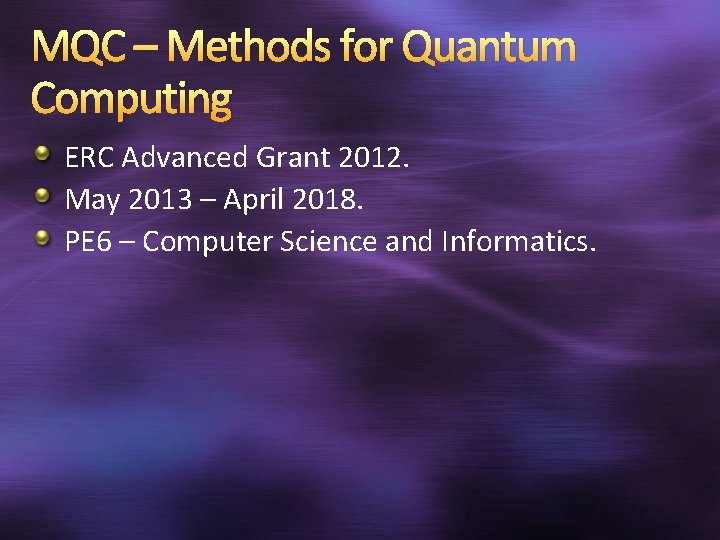 MQC – Methods for Quantum Computing

ERC Advanced Grant 2012.

May 2013 – April 2018.

PE6 – Computer Science and Informatics.